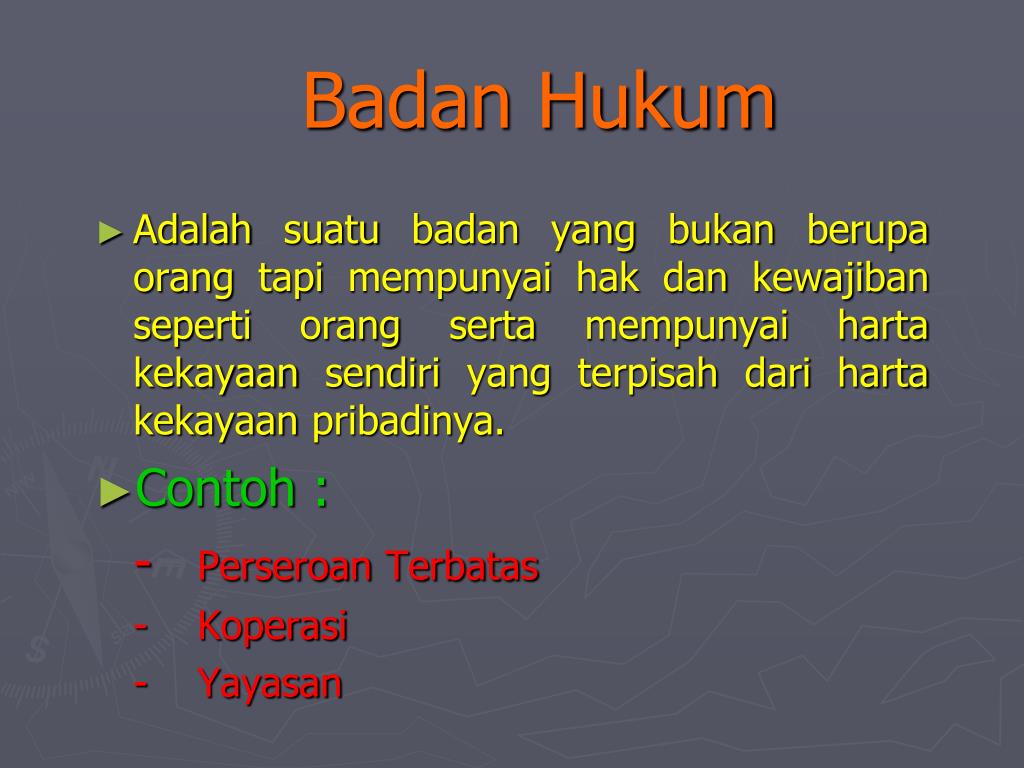 Badan Hukum

► Adalah suatu badan yang bukan berupa orang tapi mempunyai hak dan kewajiban seperti orang serta mempunyai harta kekayaan sendiri yang terpisah dari harta kekayaan pribadinya.

► Contoh :

- Perseroan Terbatas
- Koperasi
- Yayasan